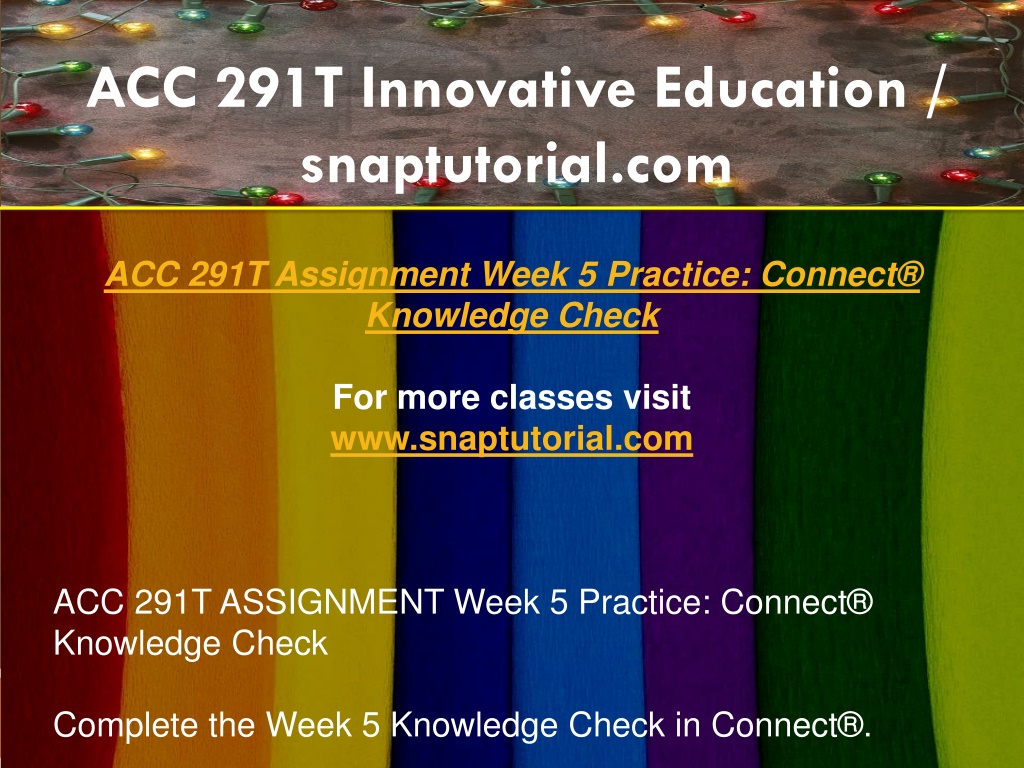 ACC 291T Innovative Education / snaptutorial.com

ACC 291T Assignment Week 5 Practice: Connect® Knowledge Check

For more classes visit
www.snaptutorial.com

ACC 291T ASSIGNMENT Week 5 Practice: Connect® Knowledge Check

Complete the Week 5 Knowledge Check in Connect®.